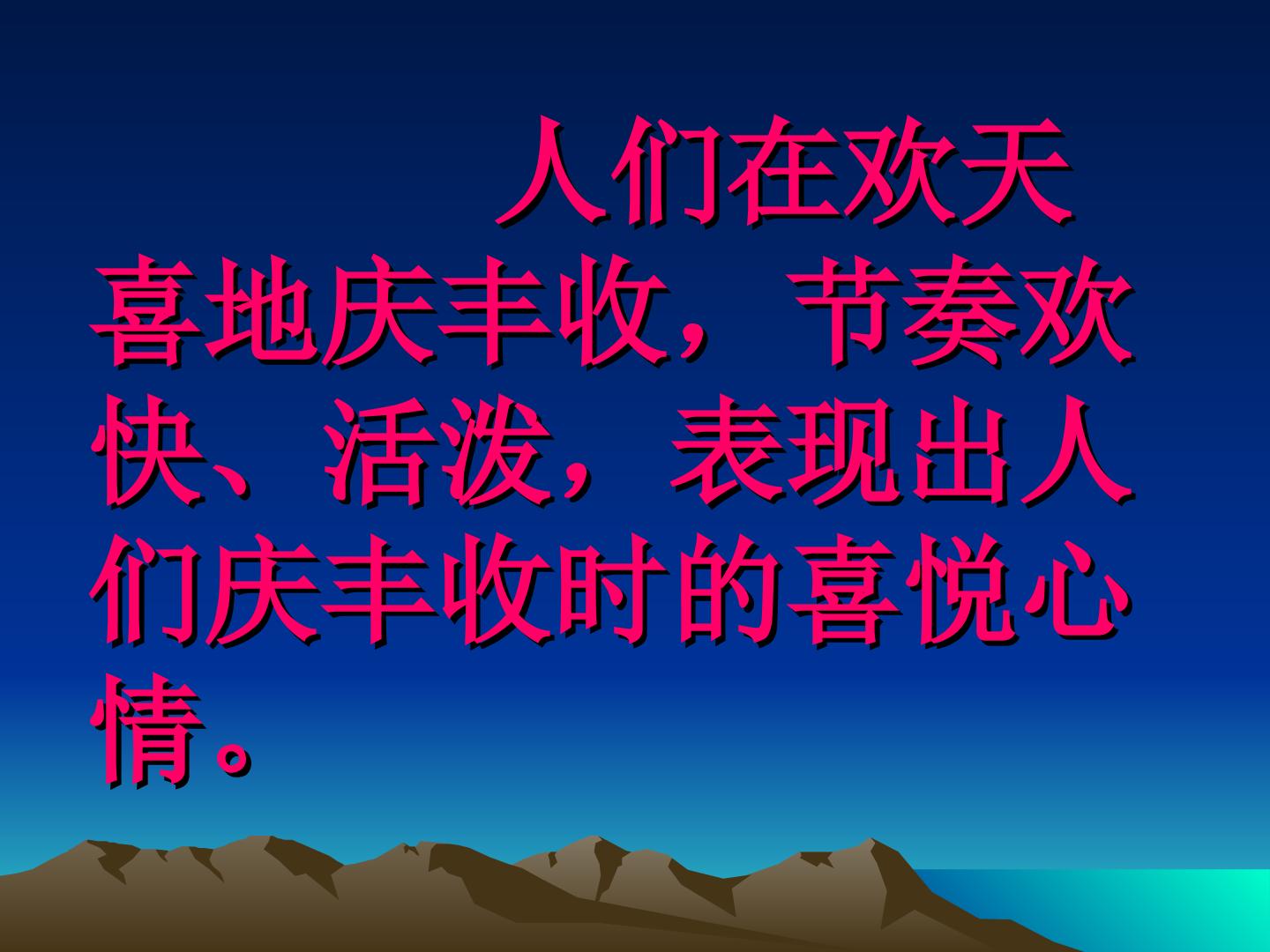 人们在欢天喜地庆丰收，节奏欢快、活泼，表现出人们庆丰收时的喜悦心情。